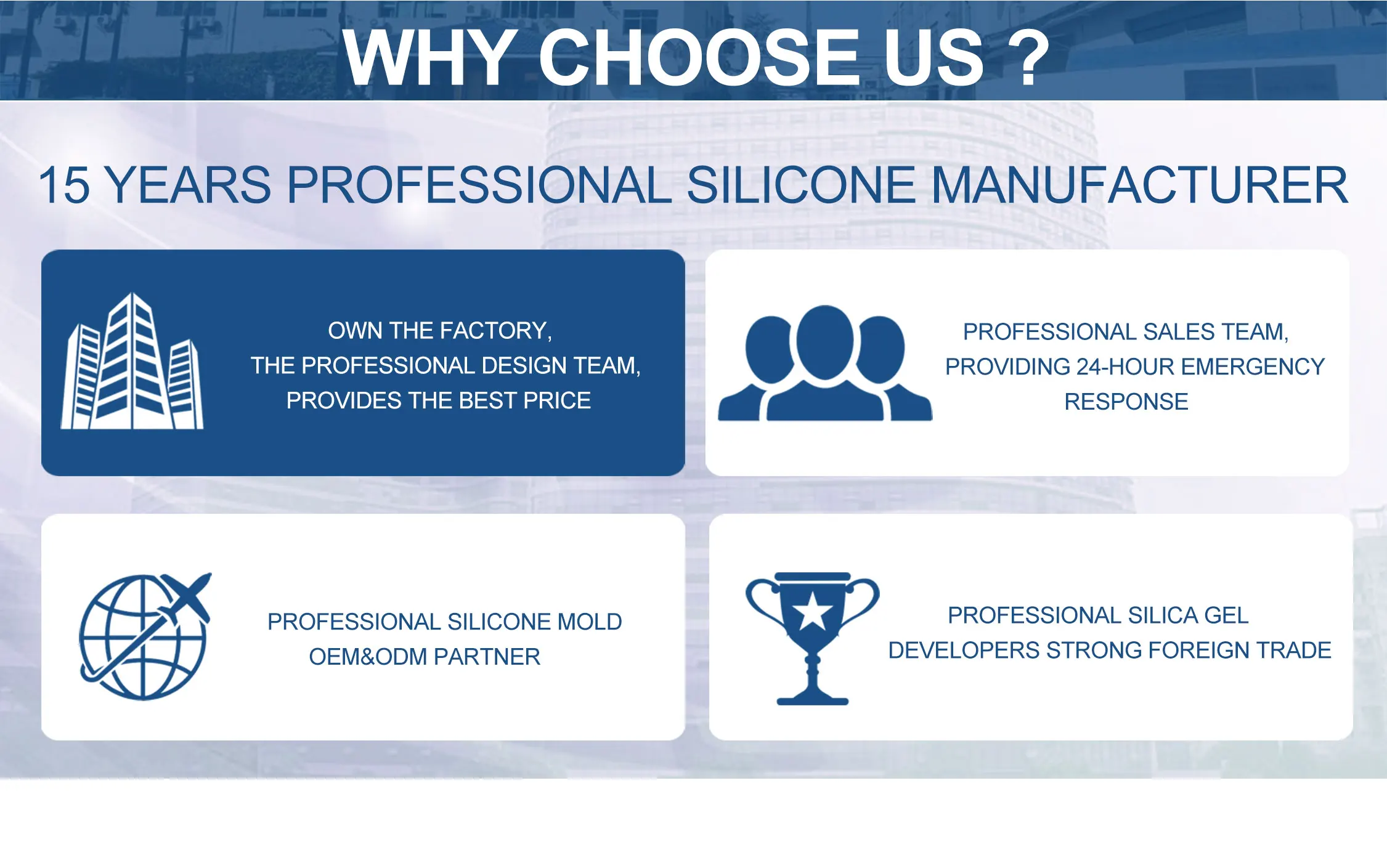 WHY CHOOSE US ?

15 YEARS PROFESSIONAL SILICONE MANUFACTURER

OWN THE FACTORY, THE PROFESSIONAL DESIGN TEAM, PROVIDES THE BEST PRICE

PROFESSIONAL SALES TEAM, PROVIDING 24-HOUR EMERGENCY RESPONSE

PROFESSIONAL SILICONE MOLD OEM&ODM PARTNER

PROFESSIONAL SILICA GEL DEVELOPERS STRONG FOREIGN TRADE